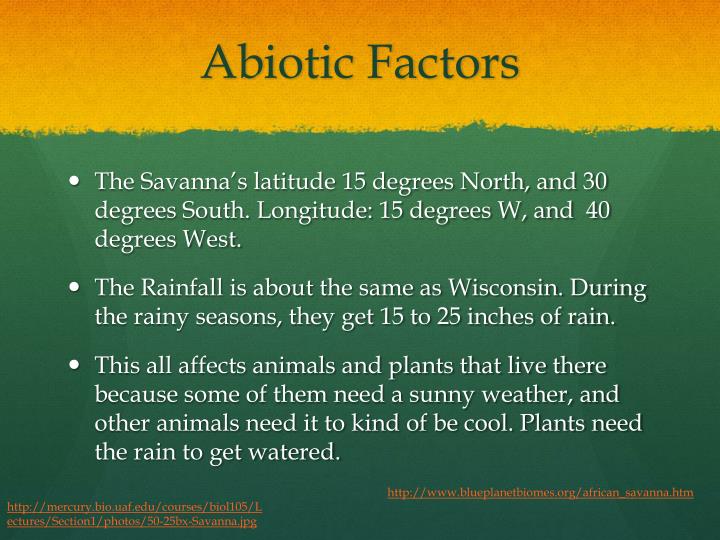 Abiotic Factors

• The Savanna's latitude 15 degrees North, and 30 degrees South. Longitude: 15 degrees W, and 40 degrees West.

• The Rainfall is about the same as Wisconsin. During the rainy seasons, they get 15 to 25 inches of rain.

• This all affects animals and plants that live there because some of them need a sunny weather, and other animals need it to kind of be cool. Plants need the rain to get watered.

http://www.blueplanetbiomes.org/african_savanna.htm

http://mercury.bio.uaf.edu/courses/biol105/Lectures/Section1/photos/50-25bx-Savanna.jpg